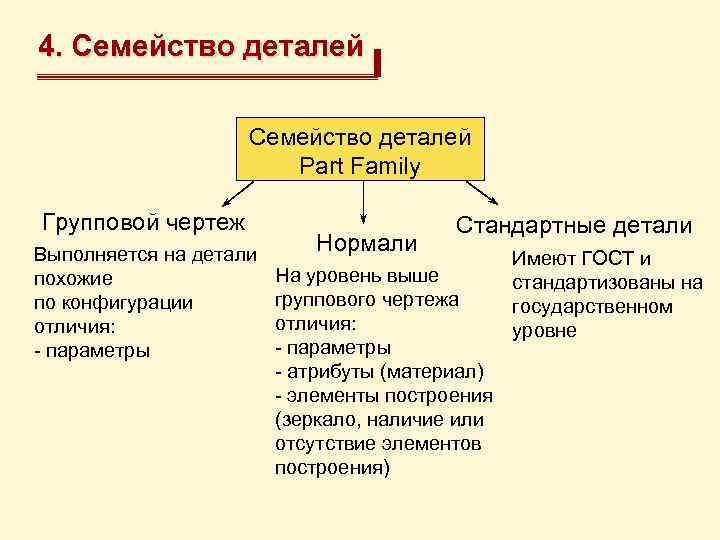 4. Семейство деталей

Семейство деталей
Part Family

Групповой чертеж

Выполняется на детали похожие
по конфигурации
отличия:
- параметры

Нормали

На уровень выше группового чертежа
отличия:
- параметры
- атрибуты (материал)
- элементы построения (зеркало, наличие или отсутствие элементов построения)

Стандартные детали

Имеют ГОСТ и стандартизованы на государственном уровне